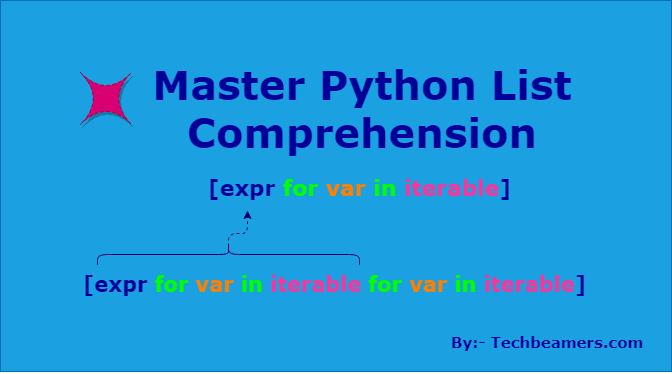 Master Python List Comprehension

[expr for var in iterable]

[expr for var in iterable for var in iterable]

By:- Techbeamers.com